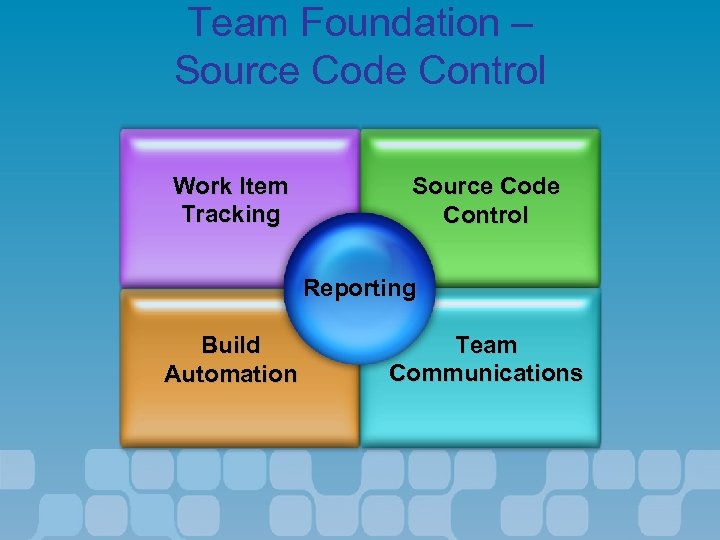 Team Foundation – Source Code Control

Work Item Tracking

Source Code Control

Reporting

Build Automation

Team Communications